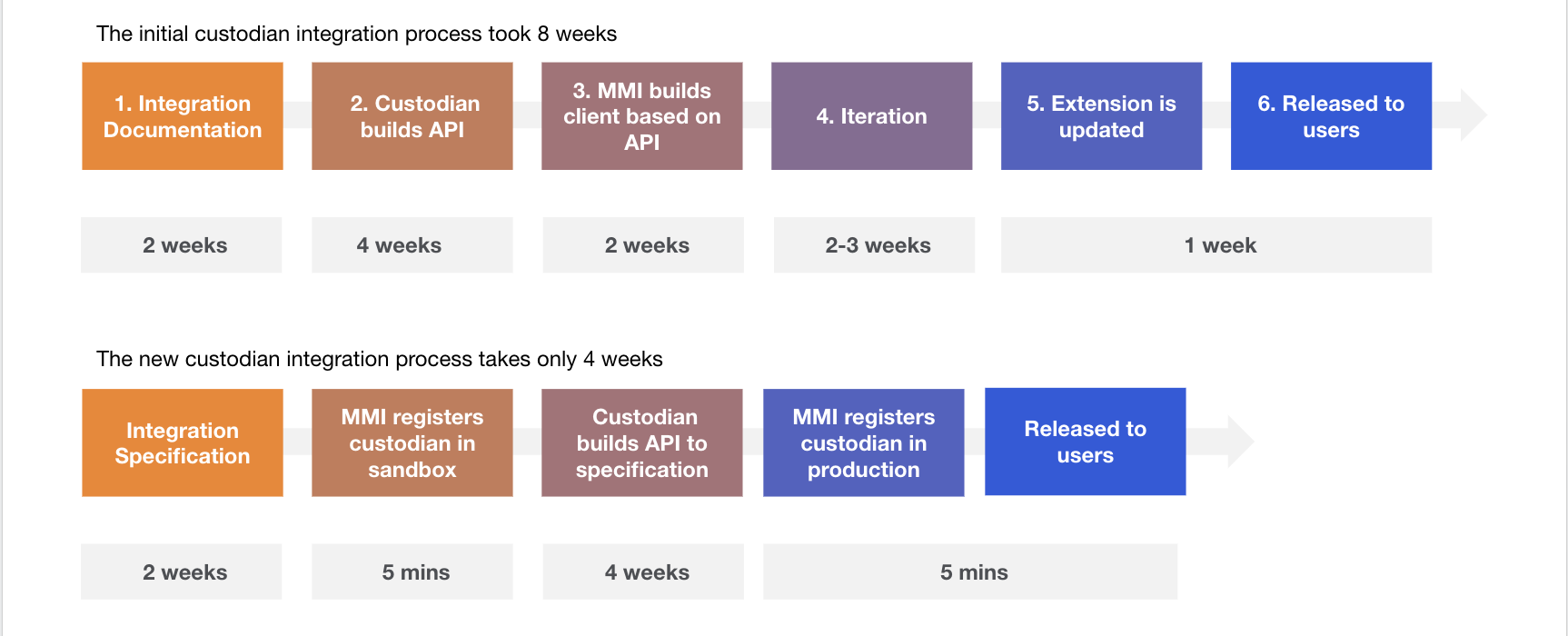 The initial custodian integration process took 8 weeks

1. Integration Documentation

2. Custodian builds API

3. MMI builds client based on API

4. Iteration

5. Extension is updated

6. Released to users

2 weeks

4 weeks

2 weeks

2-3 weeks

1 week

The new custodian integration process takes only 4 weeks

Integration Specification

MMI registers custodian in sandbox

Custodian builds API to specification

MMI registers custodian in production

Released to users

2 weeks

5 mins

4 weeks

5 mins